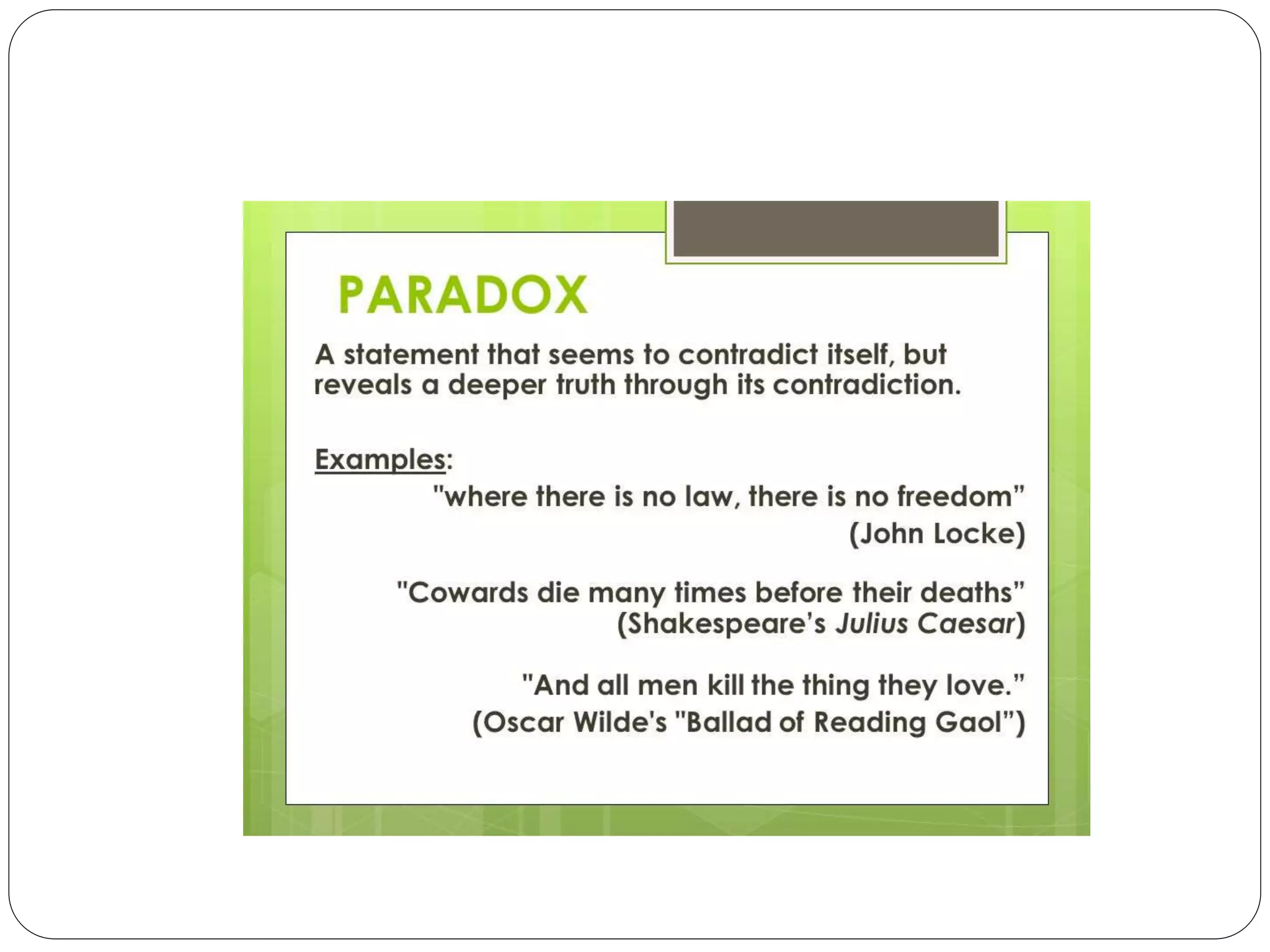 PARADOX

A statement that seems to contradict itself, but reveals a deeper truth through its contradiction.

Examples:

"where there is no law, there is no freedom"
(John Locke)

"Cowards die many times before their deaths"
(Shakespeare's Julius Caesar)

"And all men kill the thing they love."
(Oscar Wilde's "Ballad of Reading Gaol")